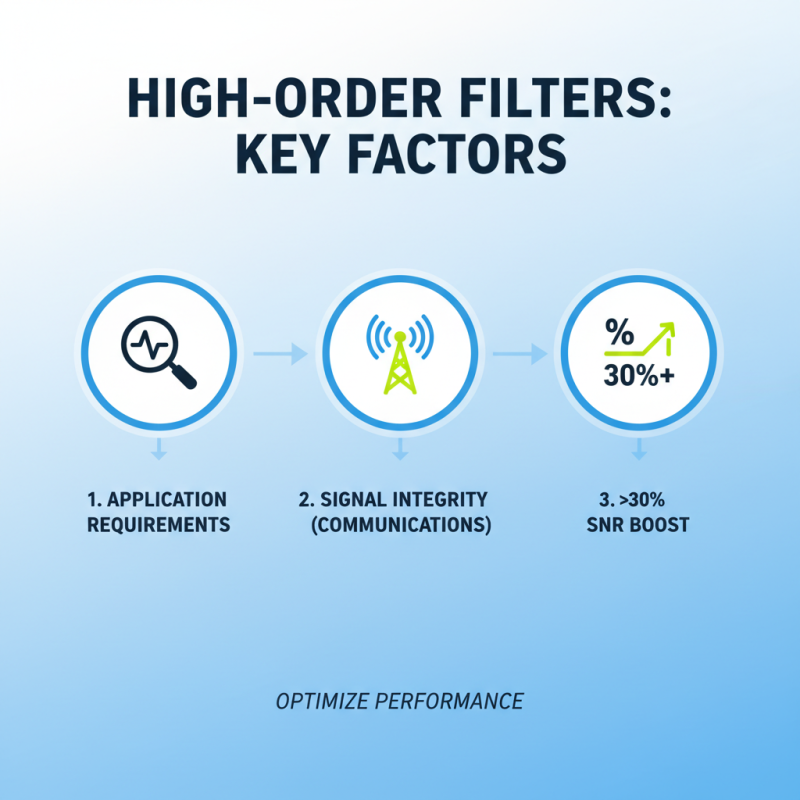 HIGH-ORDER FILTERS: KEY FACTORS

%
30%+

1. APPLICATION REQUIREMENTS

2. SIGNAL INTEGRITY (COMMUNICATIONS)

3. >30% SNR BOOST

OPTIMIZE PERFORMANCE